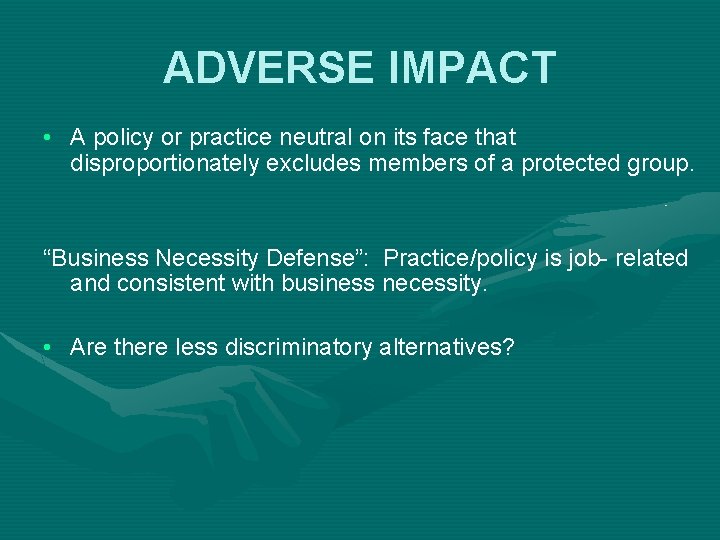 ADVERSE IMPACT

• A policy or practice neutral on its face that disproportionately excludes members of a protected group.

“Business Necessity Defense”: Practice/policy is job- related and consistent with business necessity.

• Are there less discriminatory alternatives?